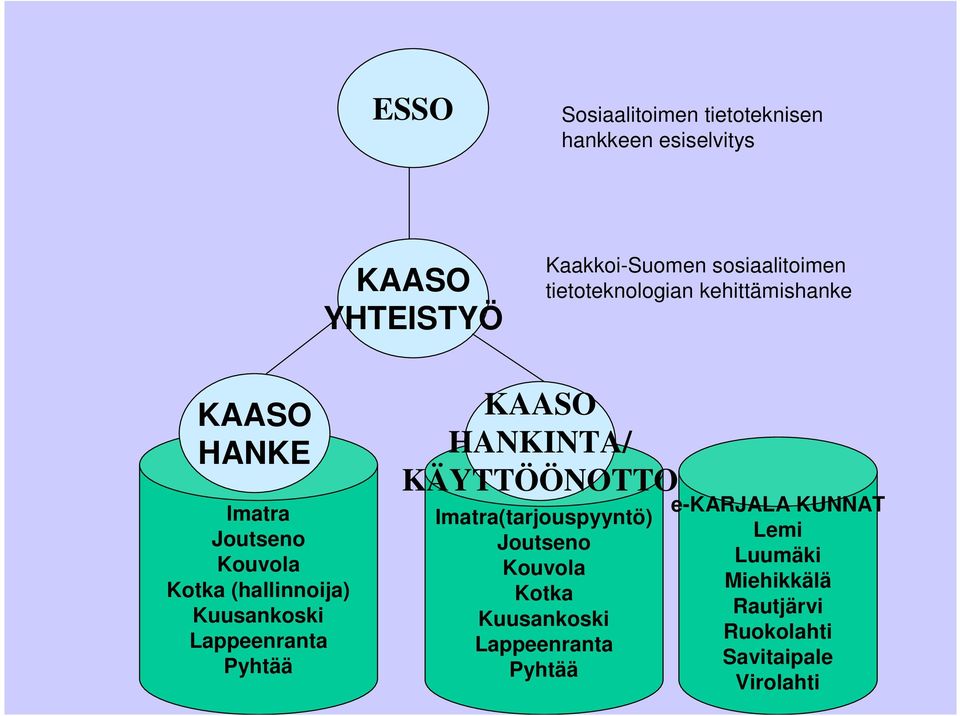 ESSO

Sosiaalitoimen tietoteknisen hankkeen esiselvitys

KAASO YHTEISTYÖ

Kaakkoi-Suomen sosiaalitoimen tietoteknologian kehittämishanke

KAASO HANKE

Imatra
Joutseno
Kouvola
Kotka (hallinnoija)
Kuusankoski
Lappeenranta
Pyhtää

KAASO HANKINTA/ KÄYTTÖÖNOTTO

Imatra(tarjouspyyntö)
Joutseno
Kouvola
Kotka
Kuusankoski
Lappeenranta
Pyhtää

e-KARJALA KUNNAT
Lemi
Luumäki
Miehikkälä
Rautjärvi
Ruokolahti
Savitaipale
Virolahti